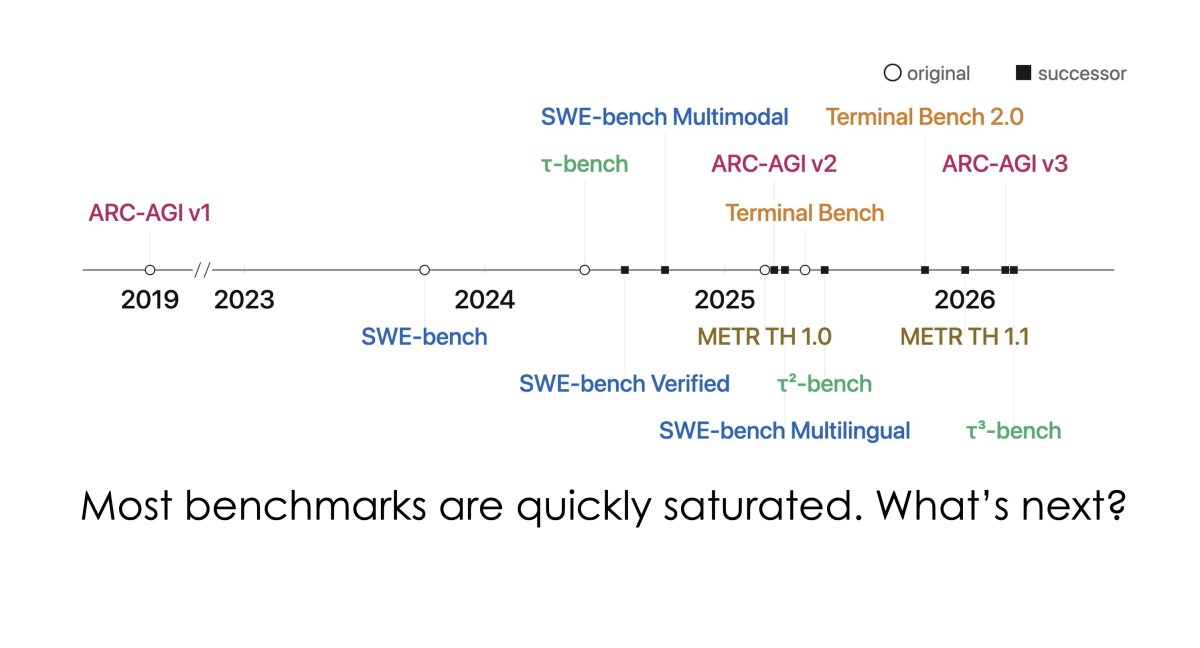 ○ original ■ successor

SWE-bench Multimodal
Terminal Bench 2.0
τ-bench
ARC-AGI v2
ARC-AGI v3
ARC-AGI v1
Terminal Bench

2019 // 2023 2024 2025 2026

SWE-bench
METR TH 1.0
METR TH 1.1
SWE-bench Verified
τ²-bench
SWE-bench Multilingual
τ³-bench

Most benchmarks are quickly saturated. What's next?